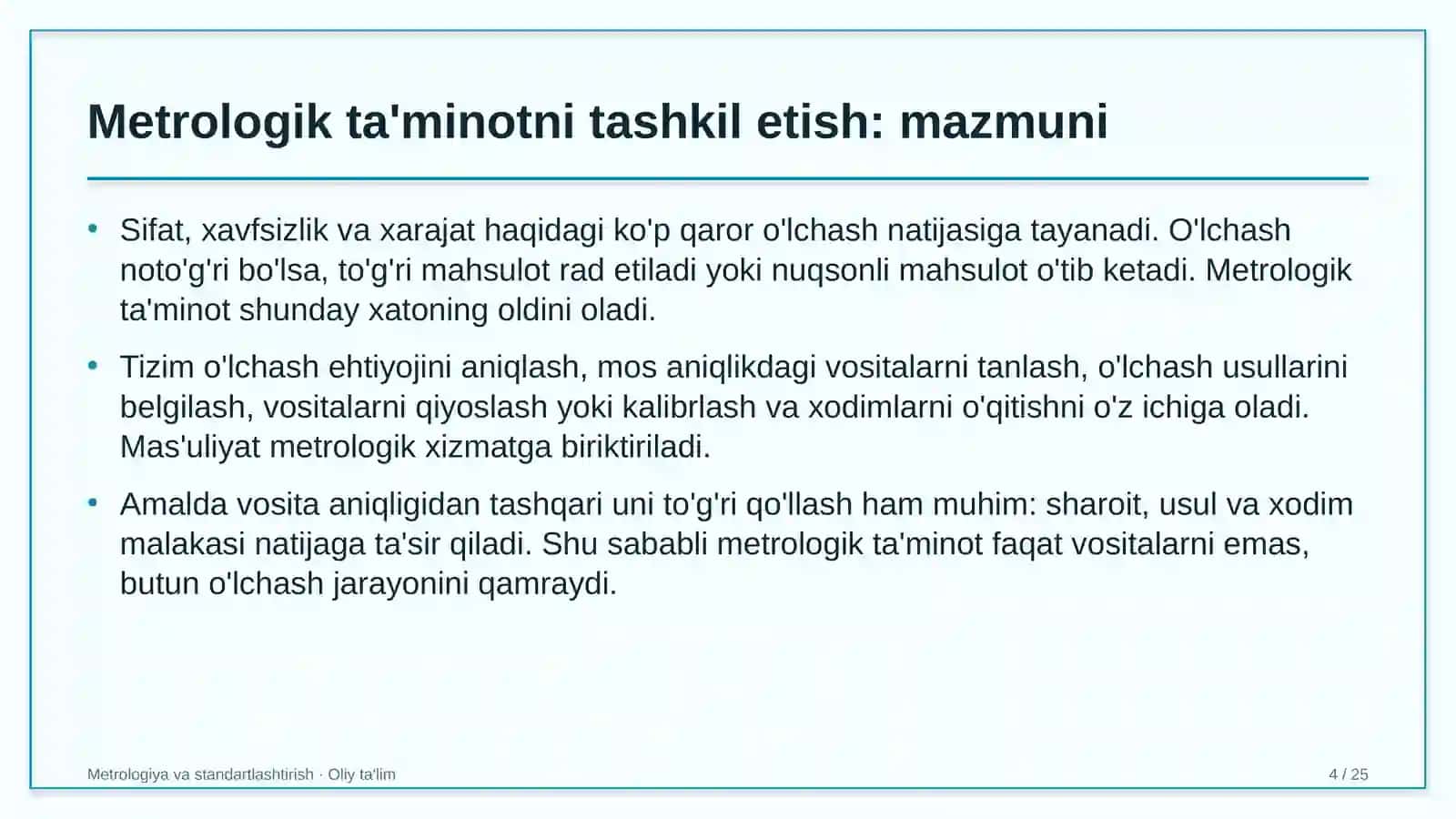 Metrologik ta'minotni tashkil etish: mazmuni

• Sifat, xavfsizlik va xarajat haqidagi ko'p qaror o'lchash natijasiga tayanadi. O'lchash noto'g'ri bo'lsa, to'g'ri mahsulot rad etiladi yoki nuqsonli mahsulot o'tib ketadi. Metrologik ta'minot shunday xatoning oldini oladi.

• Tizim o'lchash ehtiyojini aniqlash, mos aniqlikdagi vositalarni tanlash, o'lchash usullarini belgilash, vositalarni qiyoslash yoki kalibrlash va xodimlarni o'qitishni o'z ichiga oladi. Mas'uliyat metrologik xizmatga biriktiriladi.

• Amalda vosita aniqligidan tashqari uni to'g'ri qo'llash ham muhim: sharoit, usul va xodim malakasi natijaga ta'sir qiladi. Shu sababli metrologik ta'minot faqat vositalarni emas, butun o'lchash jarayonini qamraydi.

Metrologiya va standartlashtirish · Oliy ta'lim

4 / 25